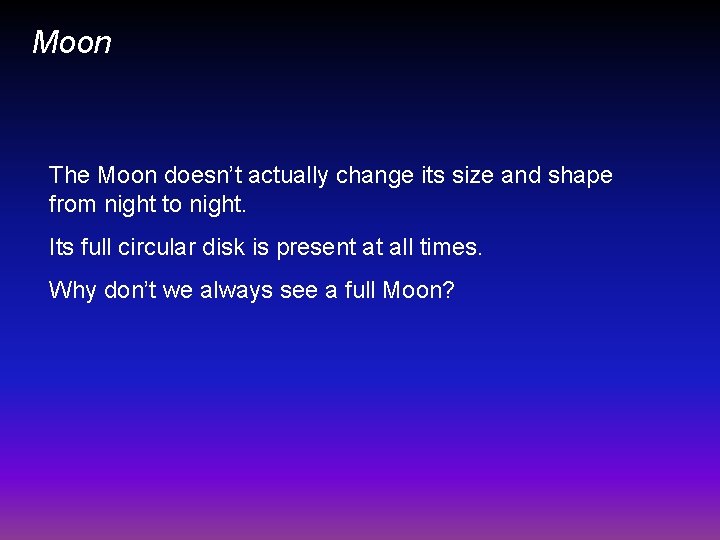 Moon

The Moon doesn’t actually change its size and shape from night to night.

Its full circular disk is present at all times.

Why don’t we always see a full Moon?